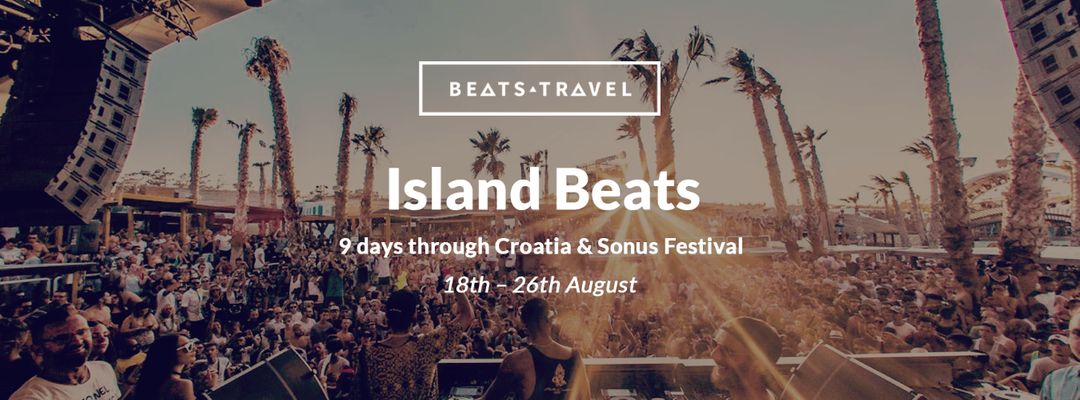 BEATS TRAVEL

Island Beats

9 days through Croatia & Sonus Festival

18th – 26th August